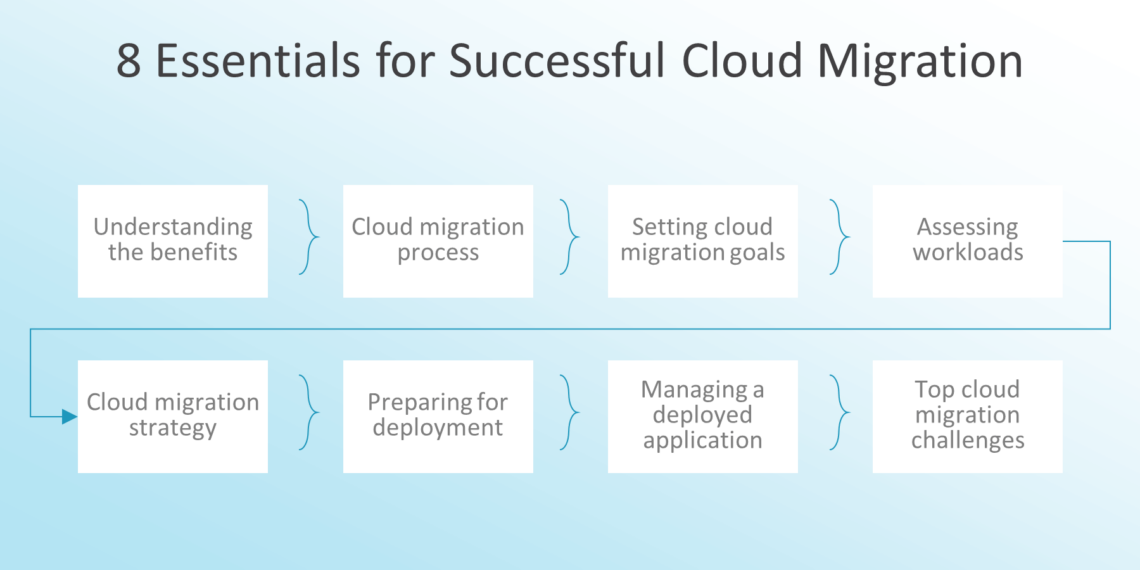 8 Essentials for Successful Cloud Migration

Understanding the benefits

Cloud migration process

Setting cloud migration goals

Assessing workloads

Cloud migration strategy

Preparing for deployment

Managing a deployed application

Top cloud migration challenges